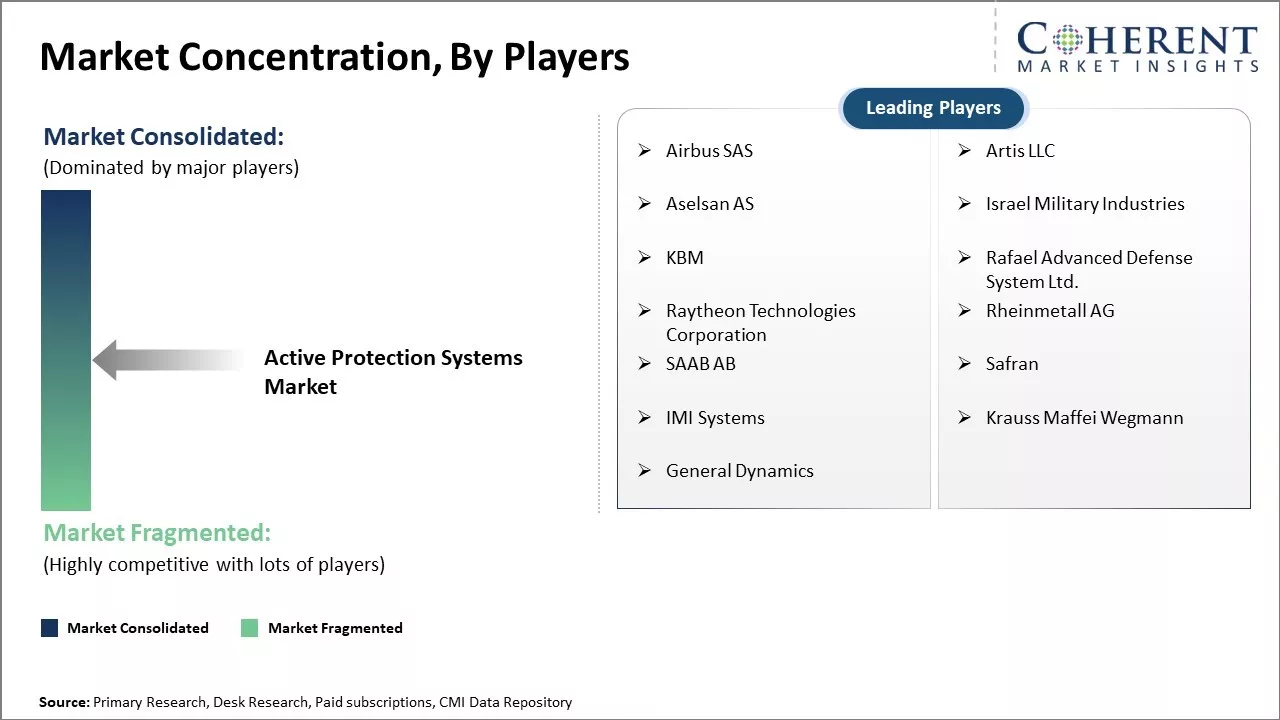 Market Concentration, By Players

COHERENT
MARKET INSIGHTS

Market Consolidated:
(Dominated by major players)

Active Protection Systems Market

Market Fragmented:
(Highly competitive with lots of players)

Market Consolidated   Market Fragmented

Leading Players

➢ Airbus SAS
➢ Aselsan AS
➢ KBM
➢ Raytheon Technologies Corporation
➢ SAAB AB
➢ IMI Systems
➢ General Dynamics

➢ Artis LLC
➢ Israel Military Industries
➢ Rafael Advanced Defense System Ltd.
➢ Rheinmetall AG
➢ Safran
➢ Krauss Maffei Wegmann

Source: Primary Research, Desk Research, Paid subscriptions, CMI Data Repository